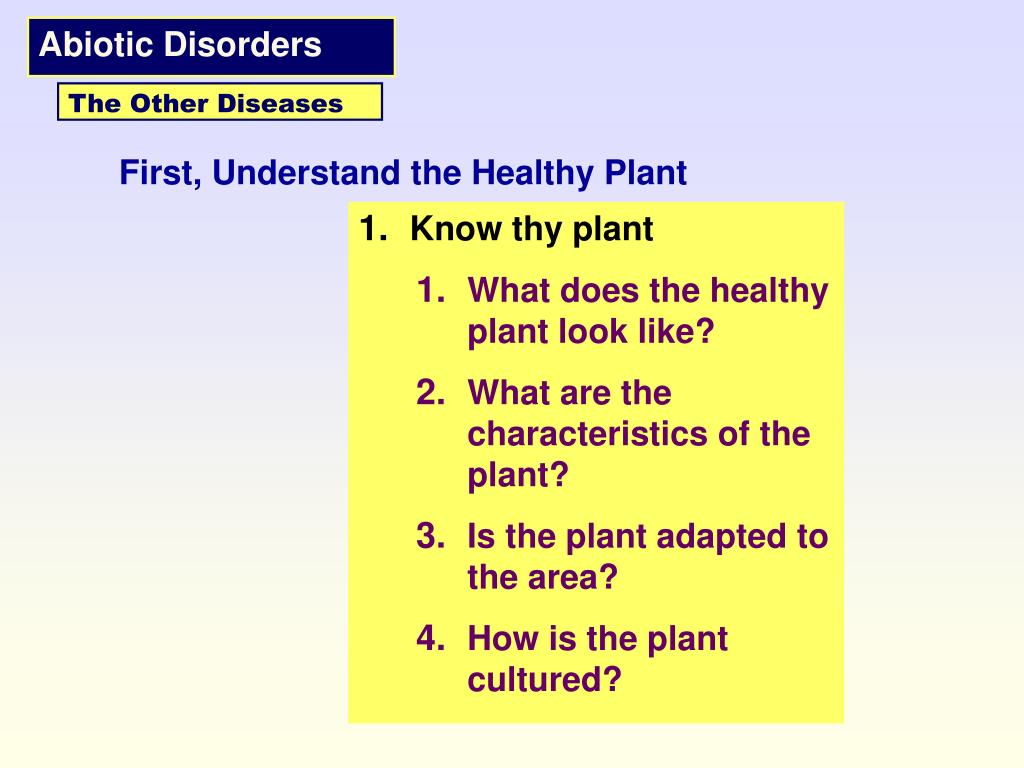 Abiotic Disorders

The Other Diseases

First, Understand the Healthy Plant

1. Know thy plant

1. What does the healthy plant look like?

2. What are the characteristics of the plant?

3. Is the plant adapted to the area?

4. How is the plant cultured?